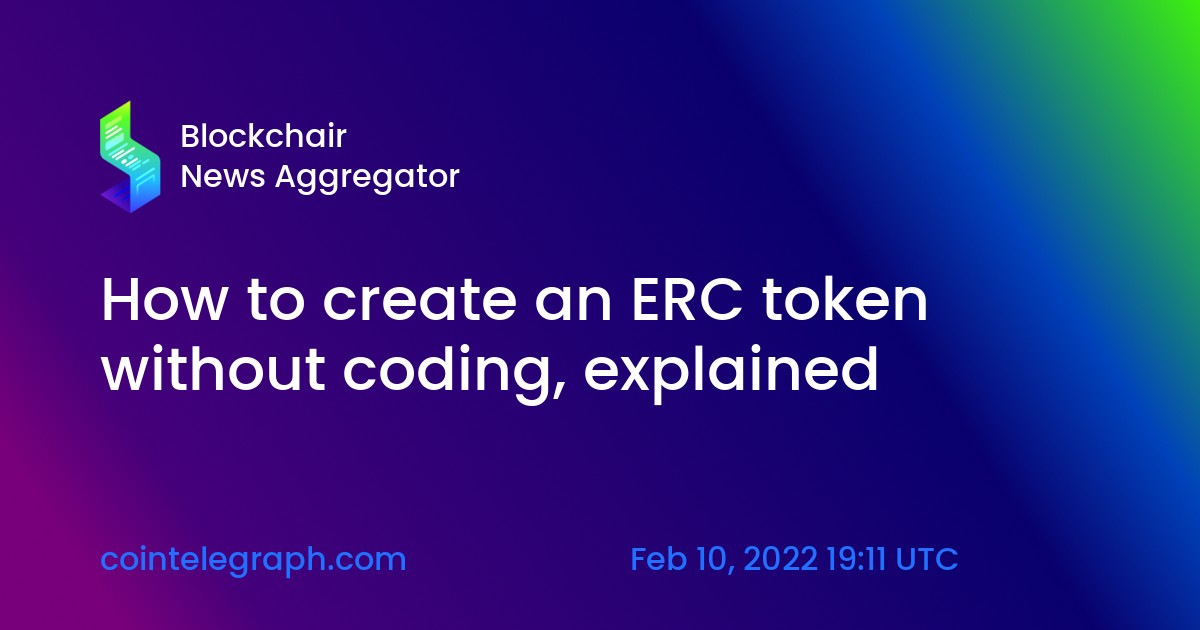 Blockchair
News Aggregator

How to create an ERC token without coding, explained

cointelegraph.com

Feb 10, 2022 19:11 UTC